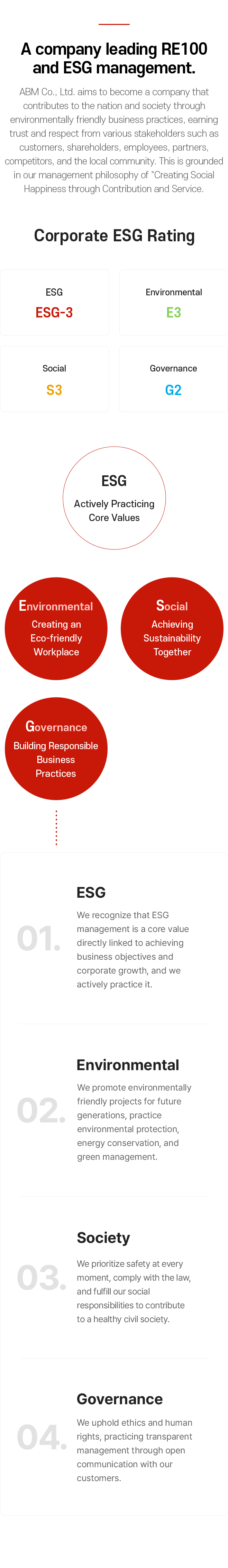 A company leading RE100 and ESG management.

ABM Co., Ltd. aims to become a company that contributes to the nation and society through environmentally friendly business practices, earning trust and respect from various stakeholders such as customers, shareholders, employees, partners, competitors, and the local community. This is grounded in our management philosophy of "Creating Social Happiness through Contribution and Service.

Corporate ESG Rating

ESG
ESG-3

Environmental
E3

Social
S3

Governance
G2

ESG
Actively Practicing Core Values

Environmental
Creating an Eco-friendly Workplace

Social
Achieving Sustainability Together

Governance
Building Responsible Business Practices

01.
ESG
We recognize that ESG management is a core value directly linked to achieving business objectives and corporate growth, and we actively practice it.

02.
Environmental
We promote environmentally friendly projects for future generations, practice environmental protection, energy conservation, and green management.

03.
Society
We prioritize safety at every moment, comply with the law, and fulfill our social responsibilities to contribute to a healthy civil society.

04.
Governance
We uphold ethics and human rights, practicing transparent management through open communication with our customers.